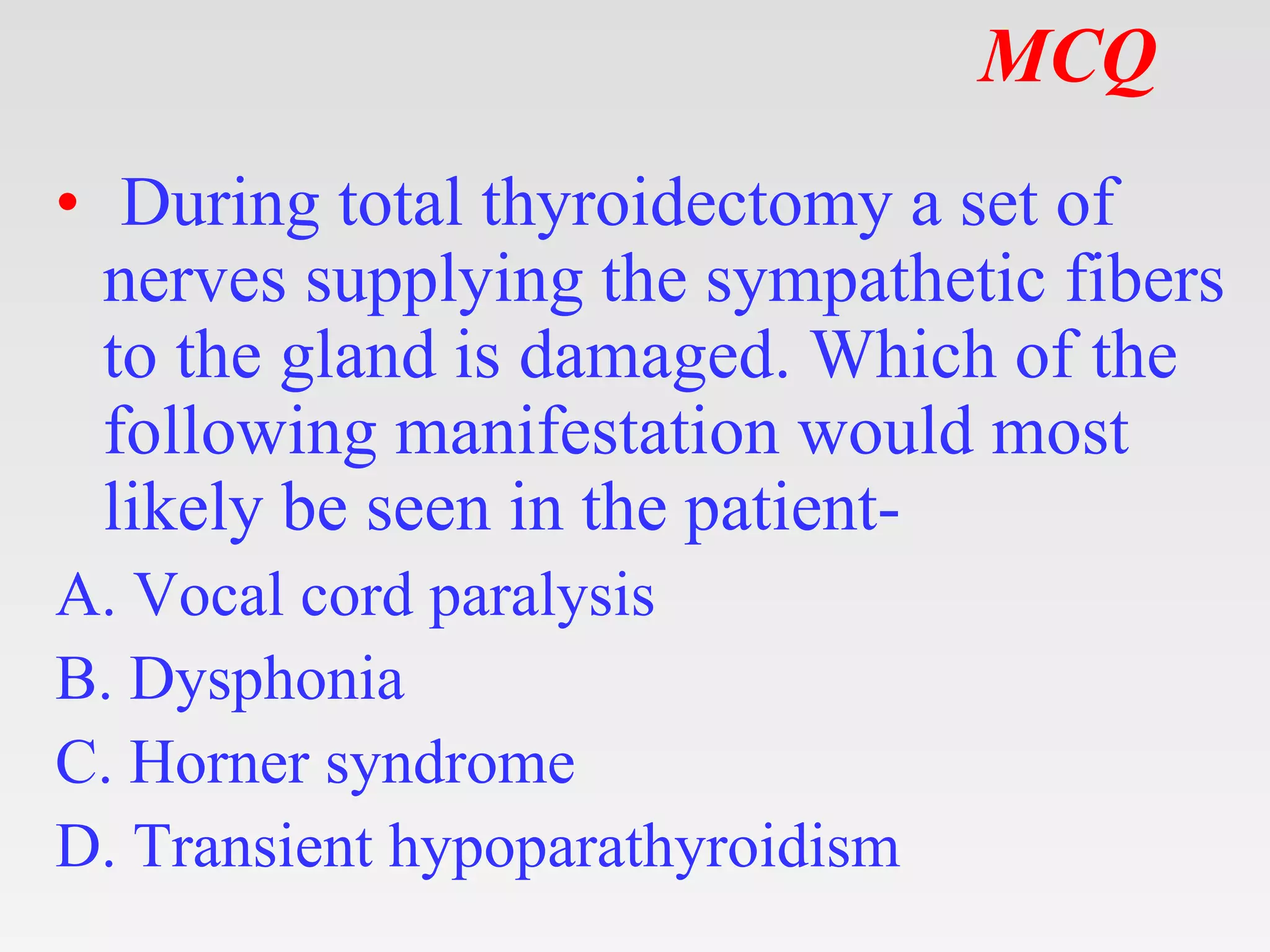 MCQ

• During total thyroidectomy a set of nerves supplying the sympathetic fibers to the gland is damaged. Which of the following manifestation would most likely be seen in the patient-

A. Vocal cord paralysis
B. Dysphonia
C. Horner syndrome
D. Transient hypoparathyroidism